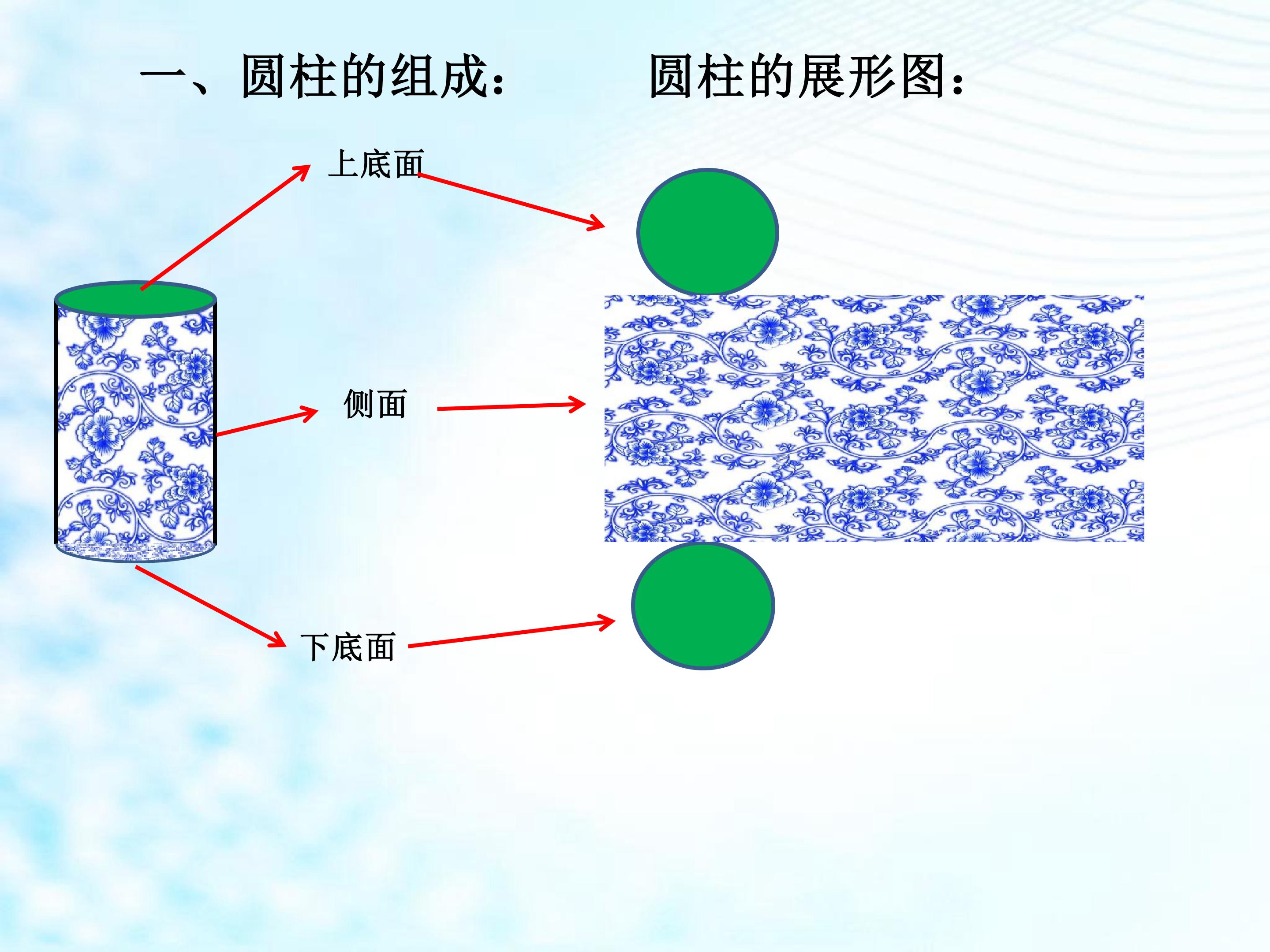 一、圆柱的组成：

圆柱的展形图：

上底面

侧面

下底面